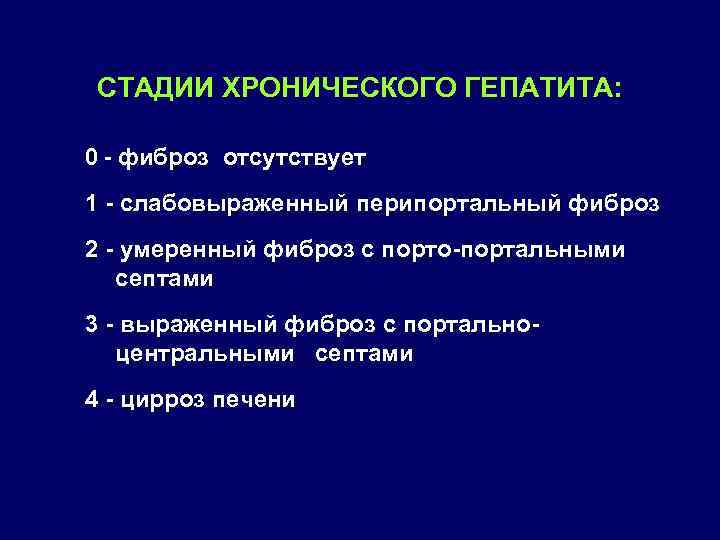 СТАДИИ ХРОНИЧЕСКОГО ГЕПАТИТА:

0 - фиброз отсутствует

1 - слабовыраженный перипортальный фиброз

2 - умеренный фиброз с порто-портальными септами

3 - выраженный фиброз с портально-центральными септами

4 - цирроз печени